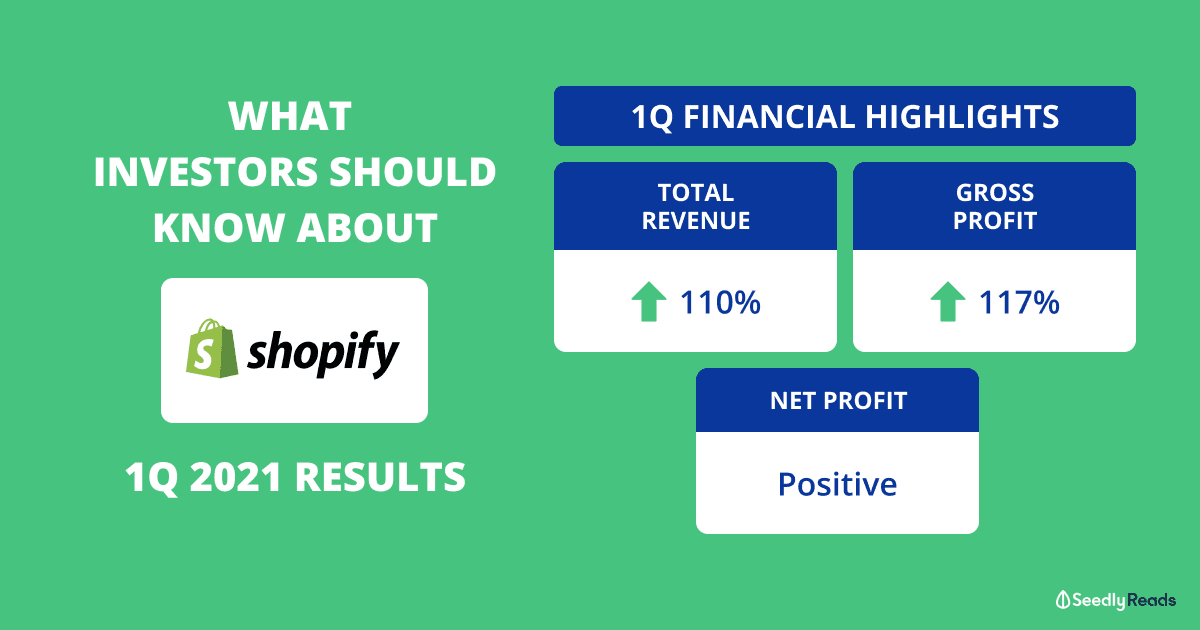 WHAT INVESTORS SHOULD KNOW ABOUT

S shopify

1Q 2021 RESULTS

1Q FINANCIAL HIGHLIGHTS

TOTAL REVENUE

110%

GROSS PROFIT

117%

NET PROFIT

Positive

SeedlyReads